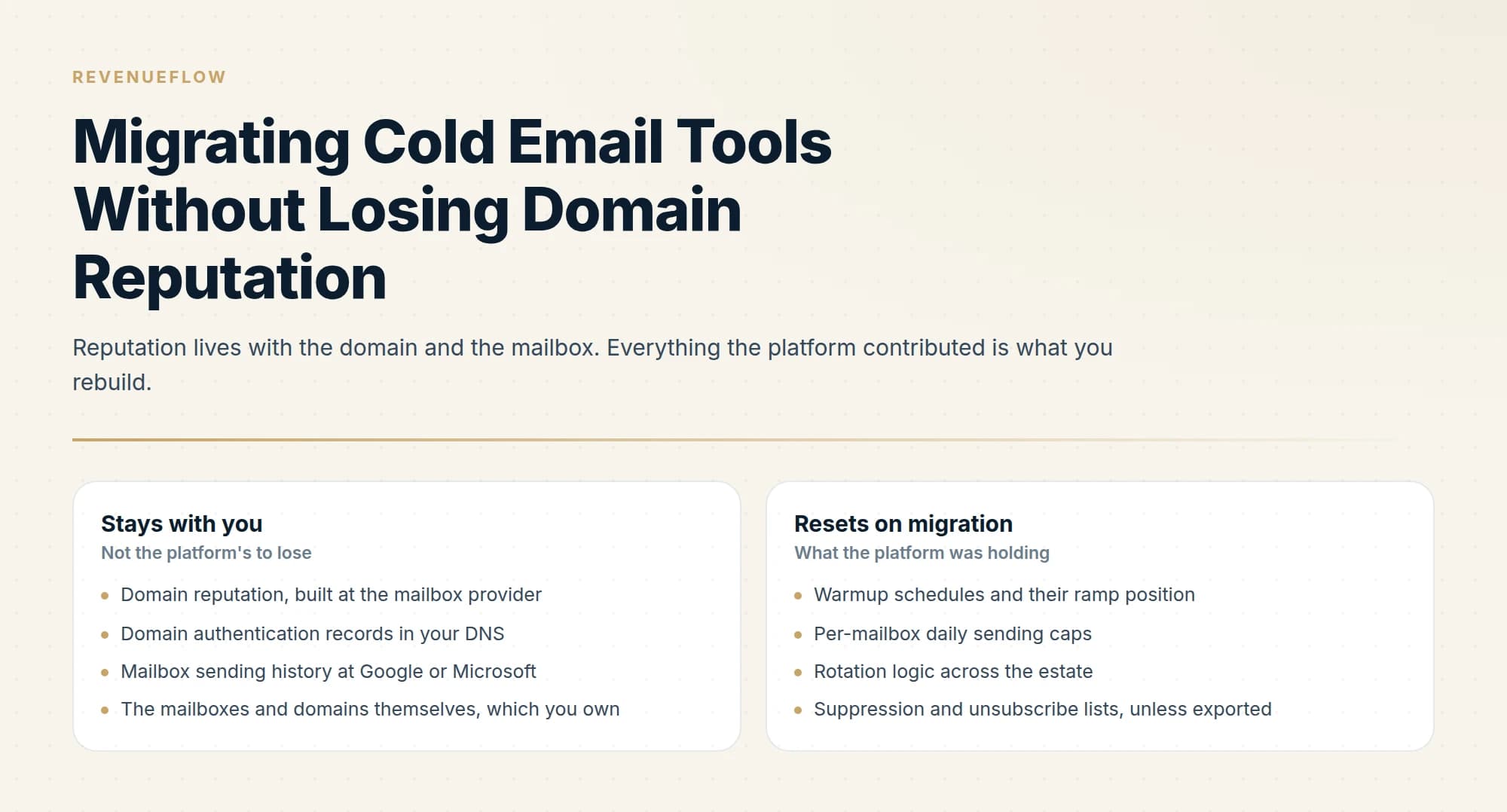 REVENUEFLOW

Migrating Cold Email Tools Without Losing Domain Reputation

Reputation lives with the domain and the mailbox. Everything the platform contributed is what you rebuild.

Stays with you
Not the platform's to lose
- Domain reputation, built at the mailbox provider
- Domain authentication records in your DNS
- Mailbox sending history at Google or Microsoft
- The mailboxes and domains themselves, which you own

Resets on migration
What the platform was holding
- Warmup schedules and their ramp position
- Per-mailbox daily sending caps
- Rotation logic across the estate
- Suppression and unsubscribe lists, unless exported